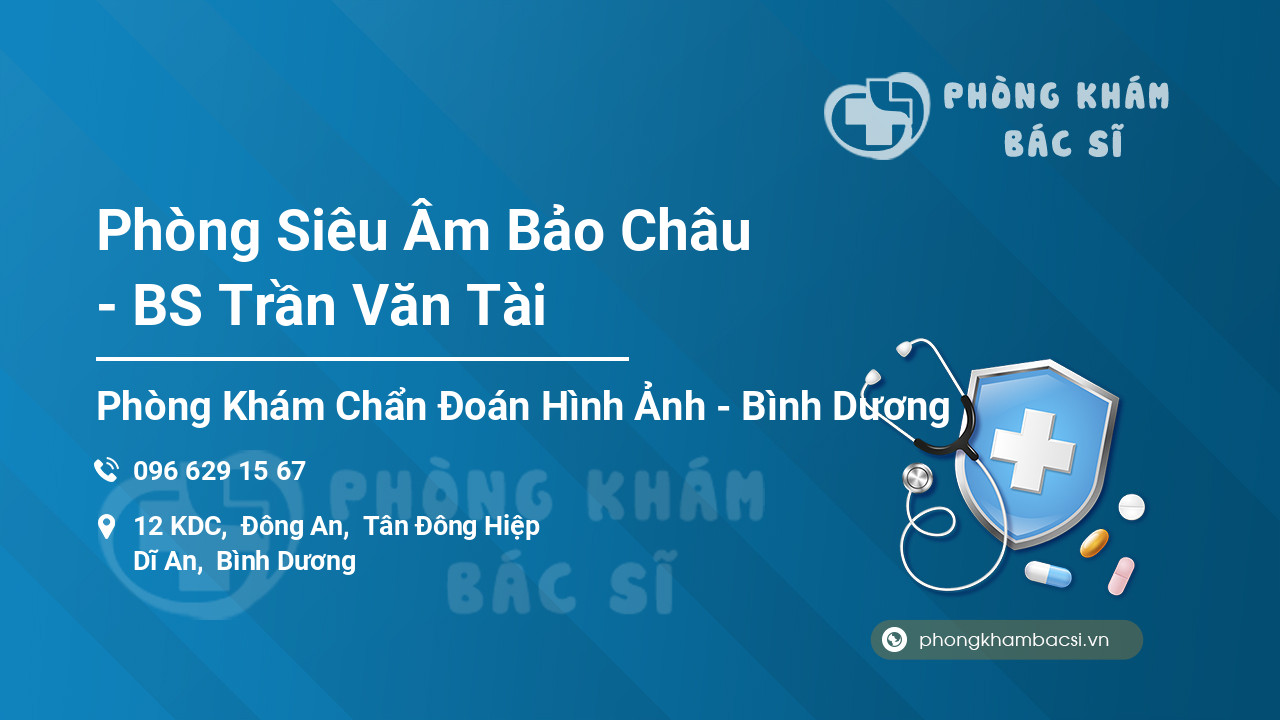 PHÒNG KHÁM BÁC SĨ

Phòng Siêu Âm Bảo Châu - BS Trần Văn Tài

Phòng Khám Chẩn Đoán Hình Ảnh - Bình Dương

096 629 15 67

12 KDC, Đông An, Tân Đông Hiệp Dĩ An, Bình Dương

PHÒNG KHÁM BÁC SĨ

phongkhambacsi.vn